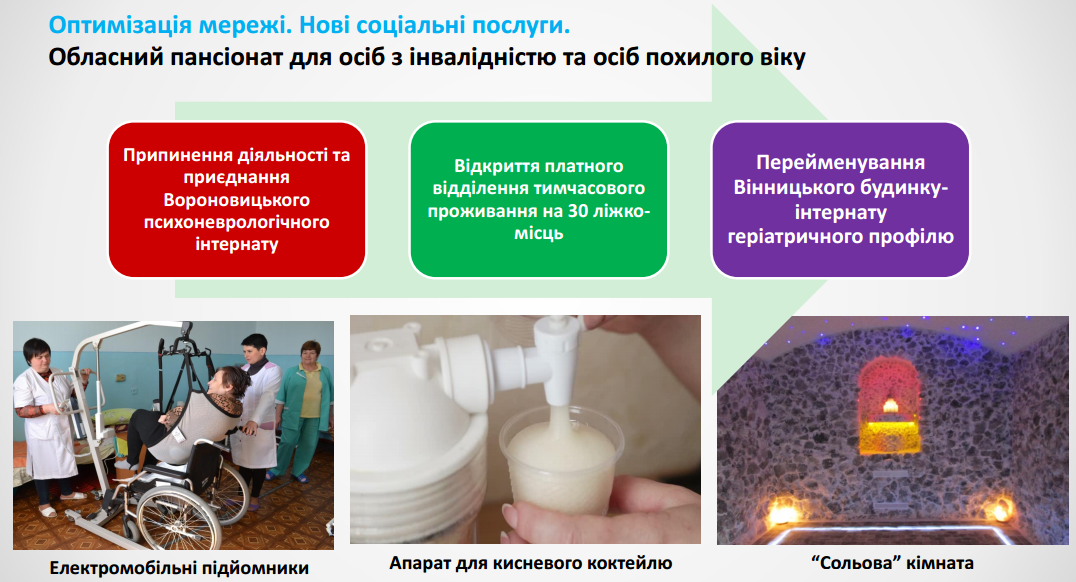 Оптимізація мережі. Нові соціальні послуги.
Обласний пансіонат для осіб з інвалідністю та осіб похилого віку

Припинення діяльності та приєднання Вороновицького психоневрологічного інтернату

Відкриття платного відділення тимчасового проживання на 30 ліжко-місць

Перейменування Вінницького будинку-інтернату геріатричного профілю

Електромобільні підйомники

Апарат для кисневого коктейлю

“Сольова” кімната